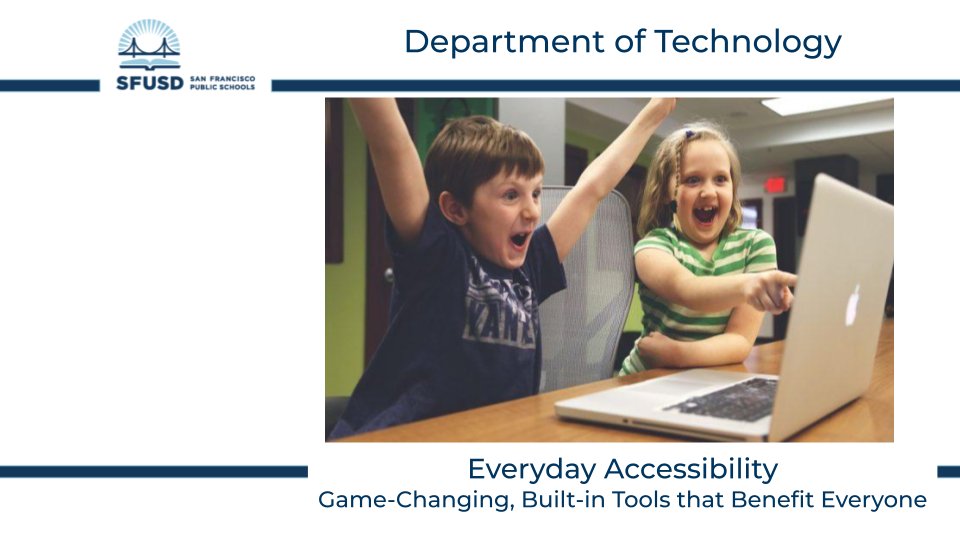 SFUSD SAN FRANCISCO PUBLIC SCHOOLS

Department of Technology

Everyday Accessibility
Game-Changing, Built-in Tools that Benefit Everyone